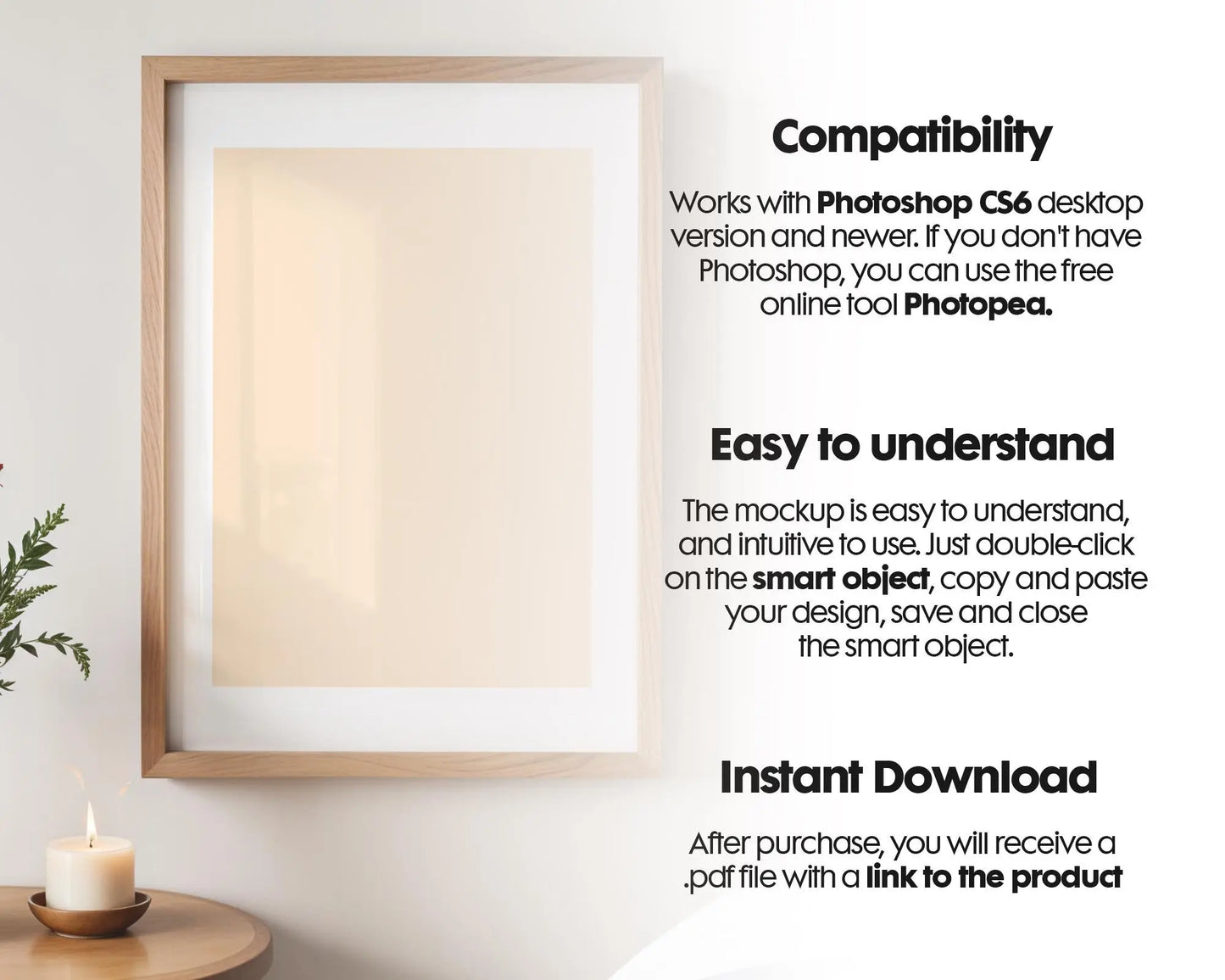 Compatibility

Works with Photoshop CS6 desktop version and newer. If you don't have Photoshop, you can use the free online tool Photopea.

Easy to understand

The mockup is easy to understand, and intuitive to use. Just double-click on the smart object, copy and paste your design, save and close the smart object.

Instant Download

After purchase, you will receive a .pdf file with a link to the product